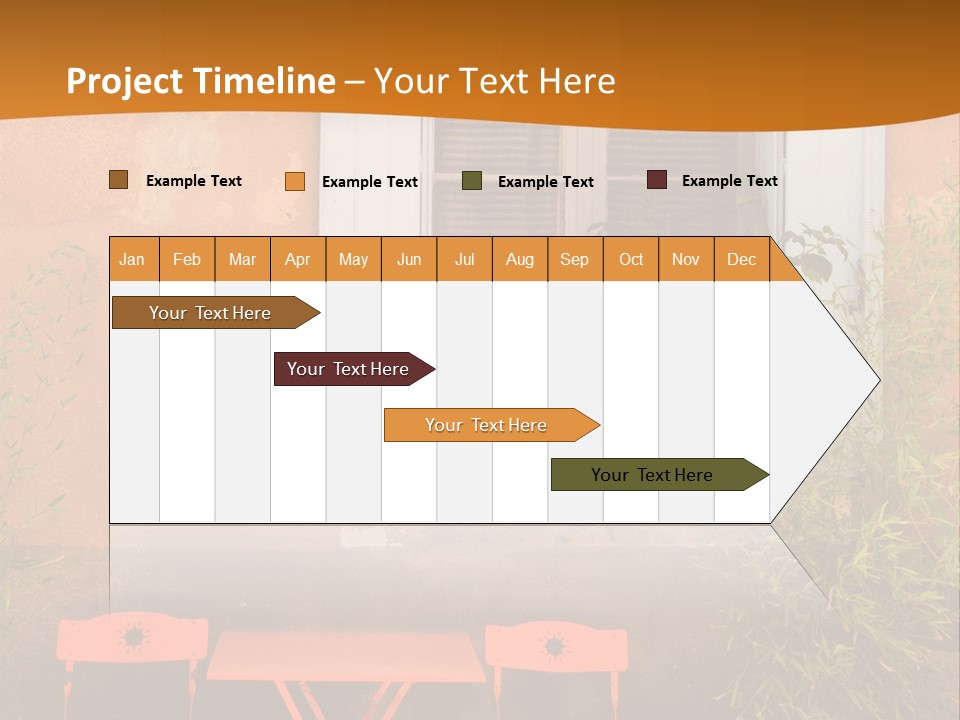 Project Timeline – Your Text Here

Example Text Example Text Example Text Example Text

| Jan | Feb | Mar | Apr | May | Jun | Jul | Aug | Sep | Oct | Nov | Dec |
|---|---|---|---|---|---|---|---|---|---|---|---|

Your Text Here

Your Text Here

Your Text Here

Your Text Here